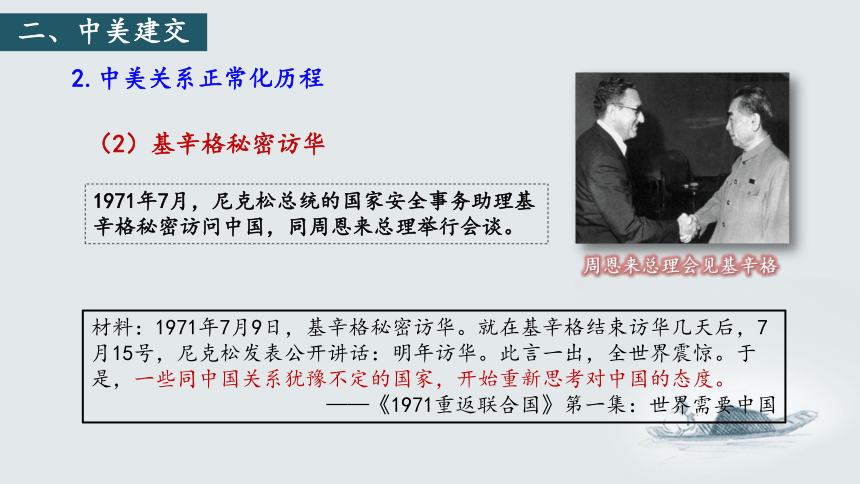 二、中美建交

2. 中美关系正常化历程

（2）基辛格秘密访华

1971年7月，尼克松总统的国家安全事务助理基辛格秘密访问中国，同周恩来总理举行会谈。

周恩来总理会见基辛格

材料：1971年7月9日，基辛格秘密访华。就在基辛格结束访华几天后，7月15号，尼克松发表公开讲话：明年访华。此言一出，全世界震惊。于是，一些同中国关系犹豫不定的国家，开始重新思考对中国的态度。

——《1971重返联合国》第一集：世界需要中国